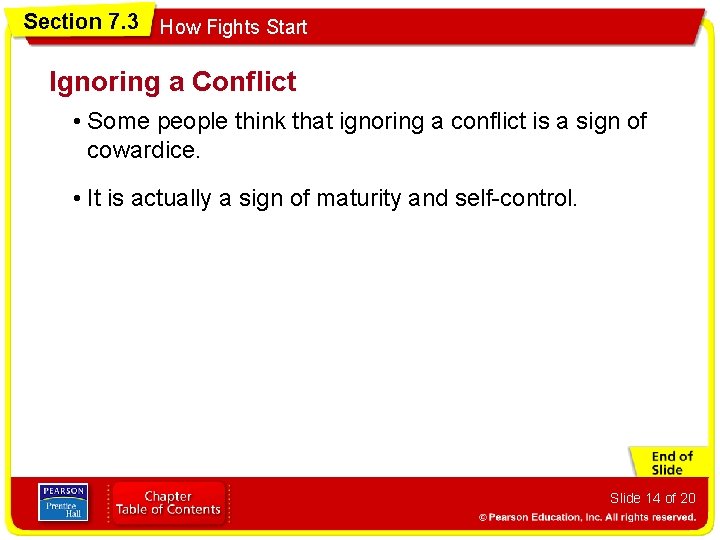 Section 7.3 How Fights Start

Ignoring a Conflict

• Some people think that ignoring a conflict is a sign of cowardice.

• It is actually a sign of maturity and self-control.

End of Slide

PEARSON Prentice Hall

Chapter Table of Contents

Slide 14 of 20

© Pearson Education, Inc. All rights reserved.